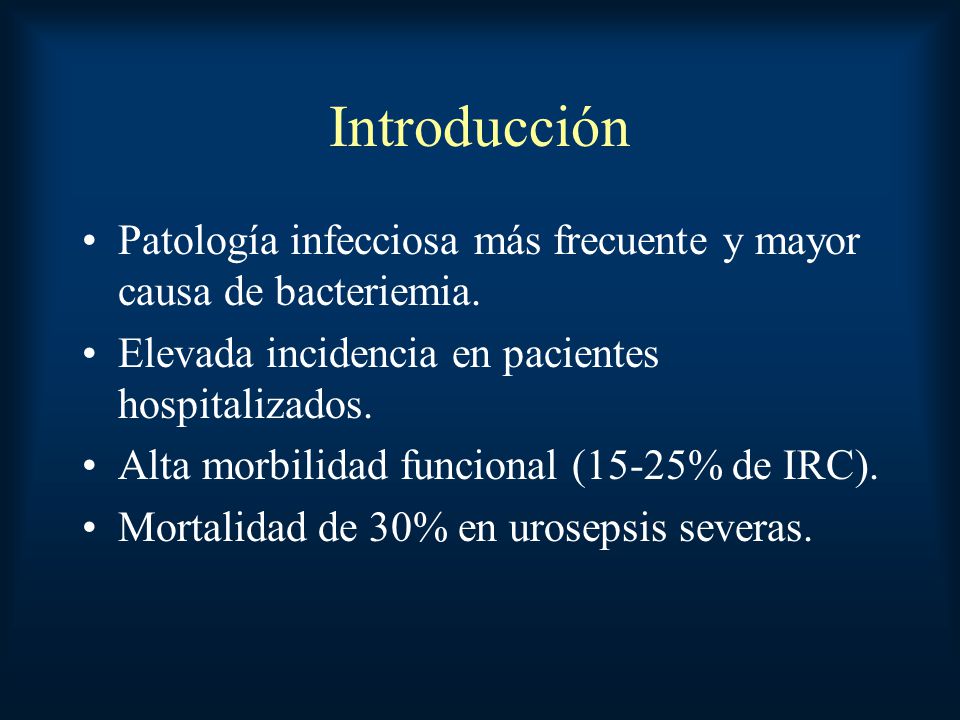 Introducción

• Patología infecciosa más frecuente y mayor causa de bacteriemia.
• Elevada incidencia en pacientes hospitalizados.
• Alta morbilidad funcional (15-25% de IRC).
• Mortalidad de 30% en urosepsis severas.